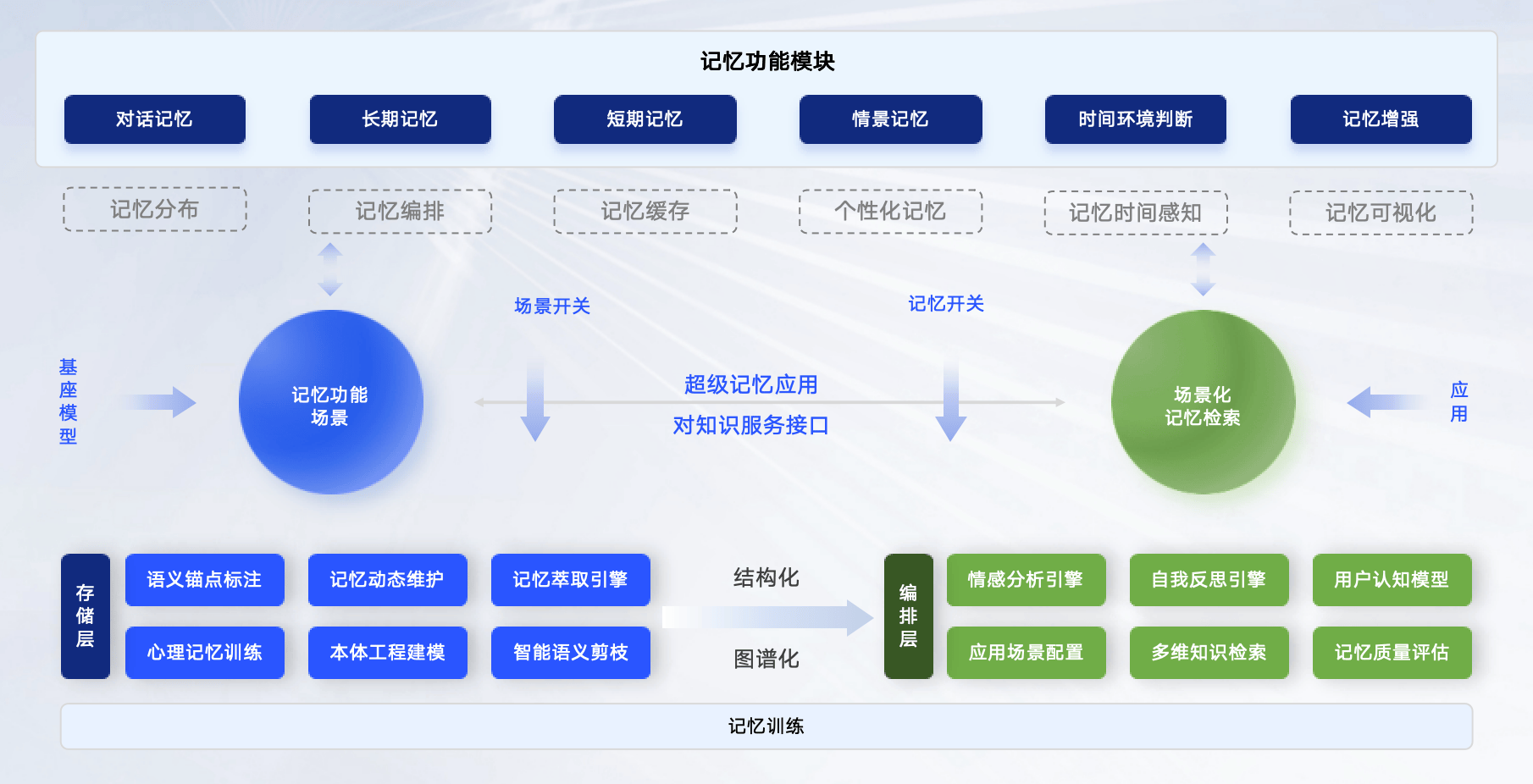 记忆功能模块

对话记忆

长期记忆

短期记忆

情景记忆

时间环境判断

记忆增强

记忆分布

记忆编排

记忆缓存

个性化记忆

记忆时间感知

记忆可视化

场景开关

记忆开关

基座模型

记忆功能场景

超级记忆应用

对知识服务接口

场景化记忆检索

应用

存储层

语义锚点标注

记忆动态维护

记忆萃取引擎

心理记忆训练

本体工程建模

智能语义剪枝

结构化

图谱化

编排层

情感分析引擎

自我反思引擎

用户认知模型

应用场景配置

多维知识检索

记忆质量评估

记忆训练